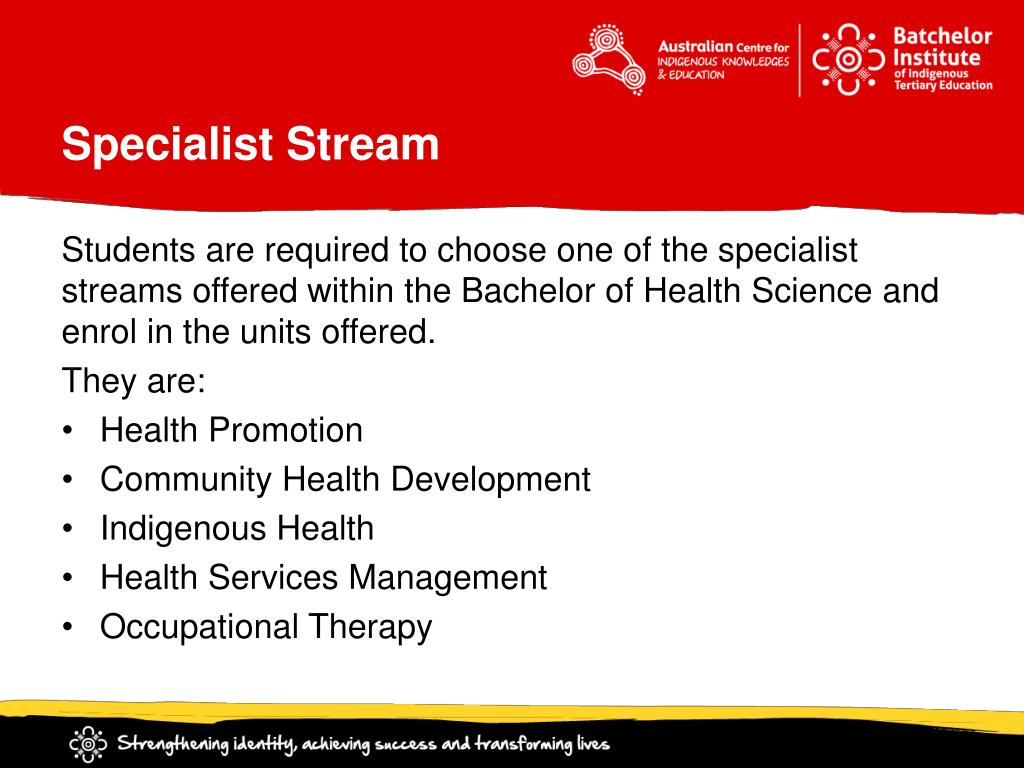 Australian Centre for INDIGENOUS KNOWLEDGES & EDUCATION

Batchelor Institute of Indigenous Tertiary Education

Specialist Stream

Students are required to choose one of the specialist streams offered within the Bachelor of Health Science and enrol in the units offered.

They are:

• Health Promotion
• Community Health Development
• Indigenous Health
• Health Services Management
• Occupational Therapy

Strengthening identity, achieving success and transforming lives